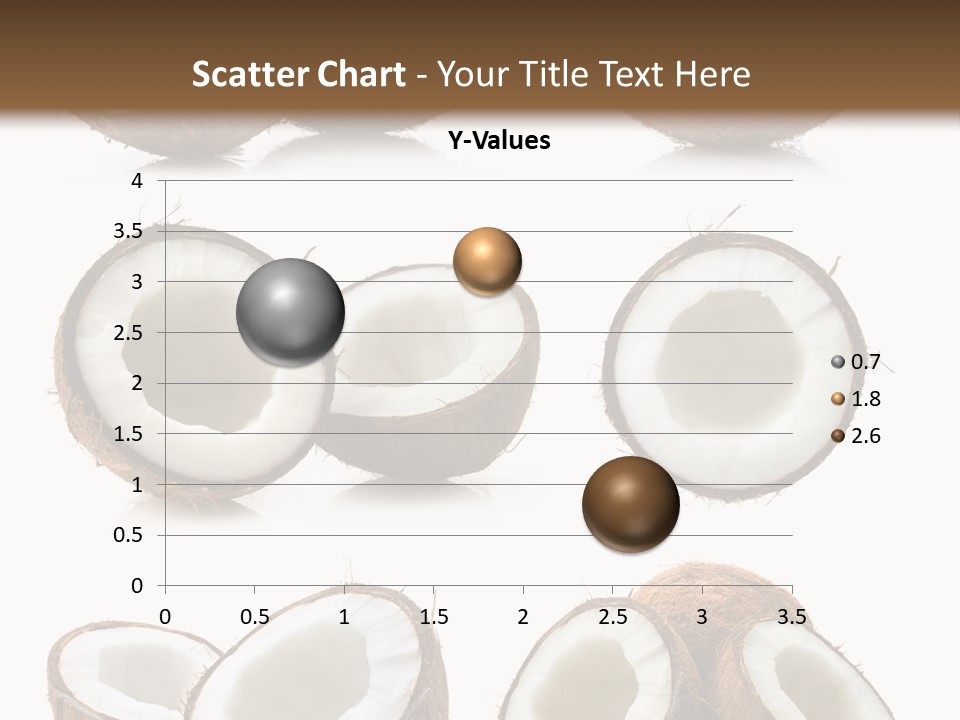 Scatter Chart - Your Title Text Here

Y-Values

4
3.5
3
2.5
2
1.5
1
0.5
0

0 0.5 1 1.5 2 2.5 3 3.5

0.7
1.8
2.6